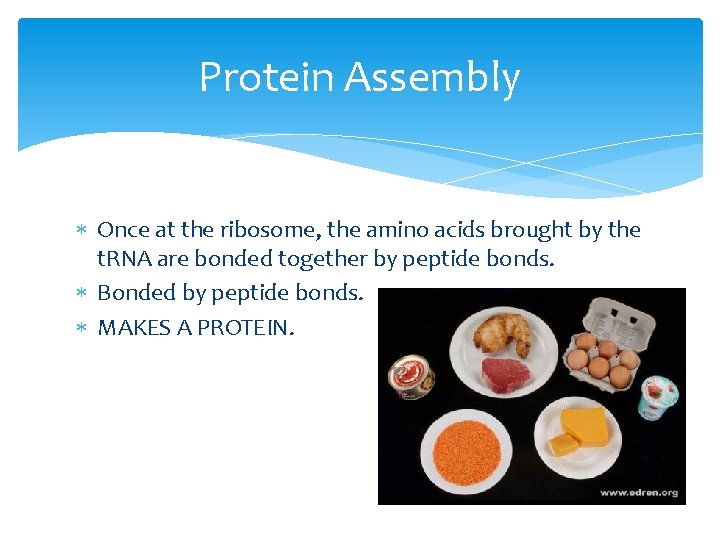 Protein Assembly

* Once at the ribosome, the amino acids brought by the tRNA are bonded together by peptide bonds.
* Bonded by peptide bonds.
* MAKES A PROTEIN.

www.edren.org